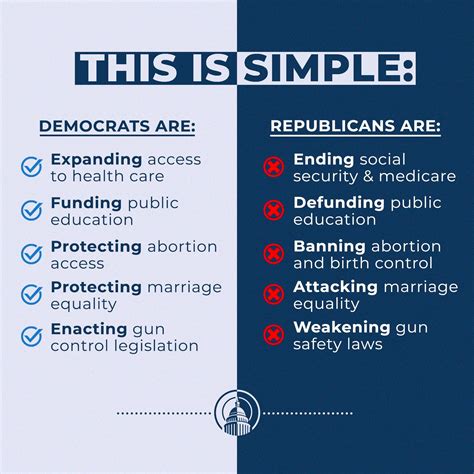 THIS IS SIMPLE:

DEMOCRATS ARE:

Expanding access to health care

Funding public education

Protecting abortion access

Protecting marriage equality

Enacting gun control legislation

REPUBLICANS ARE:

Ending social security & medicare

Defunding public education

Banning abortion and birth control

Attacking marriage equality

Weakening gun safety laws